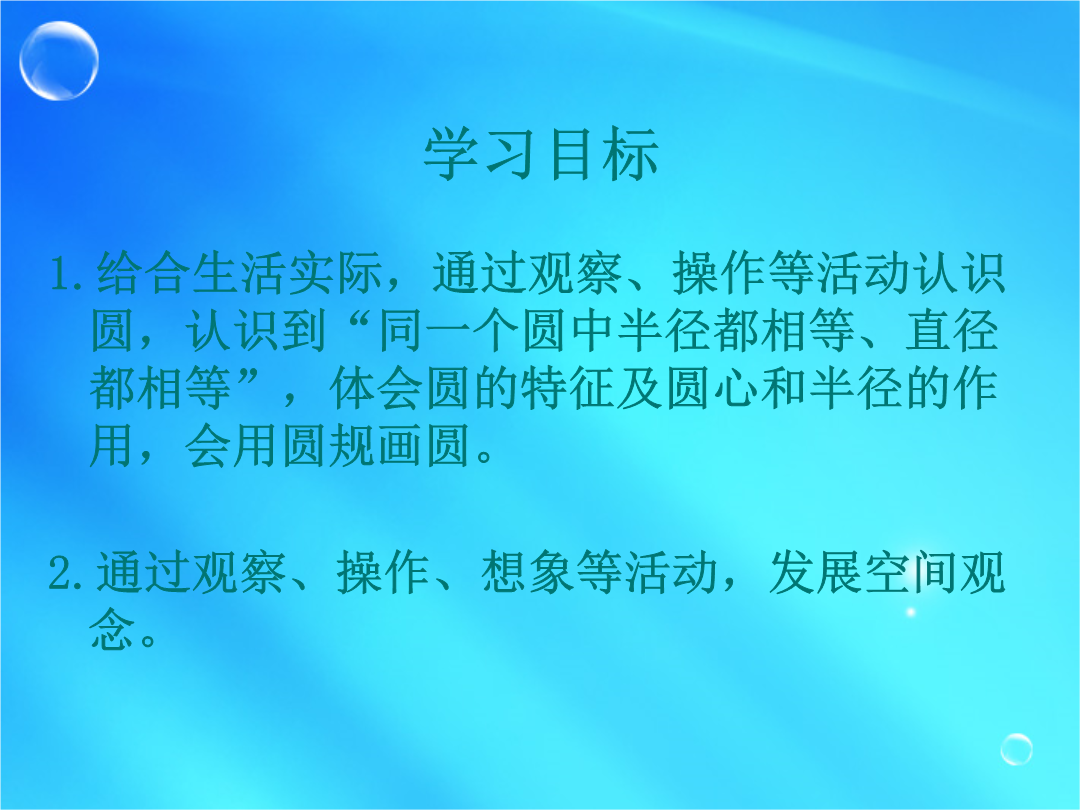 学习目标

1.给合生活实际，通过观察、操作等活动认识圆，认识到“同一个圆中半径都相等、直径都相等”，体会圆的特征及圆心和半径的作用，会用圆规画圆。

2.通过观察、操作、想象等活动，发展空间观念。